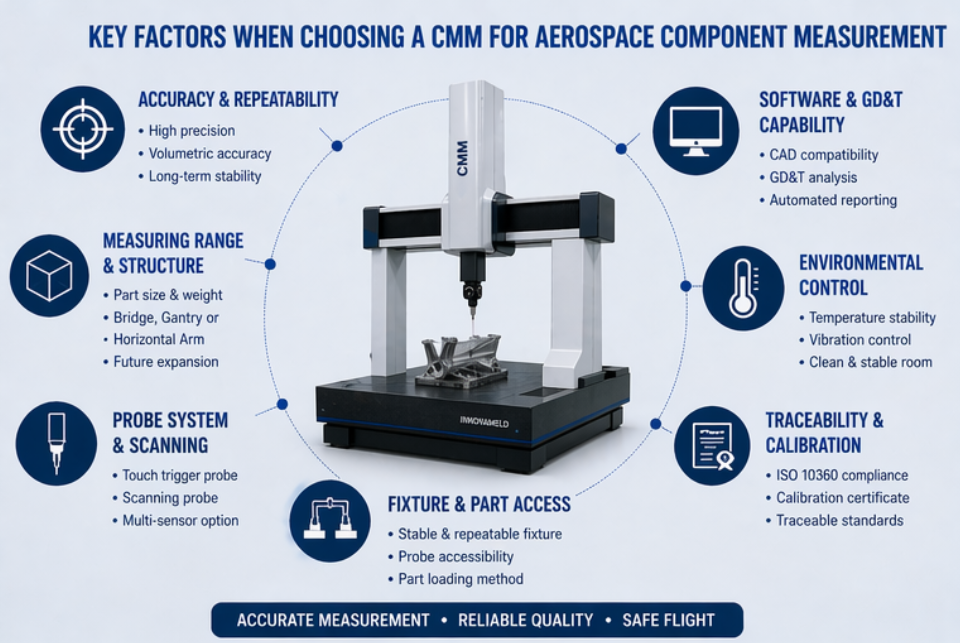 KEY FACTORS WHEN CHOOSING A CMM FOR AEROSPACE COMPONENT MEASUREMENT

ACCURACY & REPEATABILITY
• High precision
• Volumetric accuracy
• Long-term stability

MEASURING RANGE & STRUCTURE
• Part size & weight
• Bridge, Gantry or
• Horizontal Arm
• Future expansion

PROBE SYSTEM & SCANNING
• Touch trigger probe
• Scanning probe
• Multi-sensor option

CMM

INNOVAMELD

FIXTURE & PART ACCESS
• Stable & repeatable fixture
• Probe accessibility
• Part loading method

SOFTWARE & GD&T CAPABILITY
• CAD compatibility
• GD&T analysis
• Automated reporting

ENVIRONMENTAL CONTROL
• Temperature stability
• Vibration control
• Clean & stable room

TRACEABILITY & CALIBRATION
• ISO 10360 compliance
• Calibration certificate
• Traceable standards

ACCURATE MEASUREMENT • RELIABLE QUALITY • SAFE FLIGHT